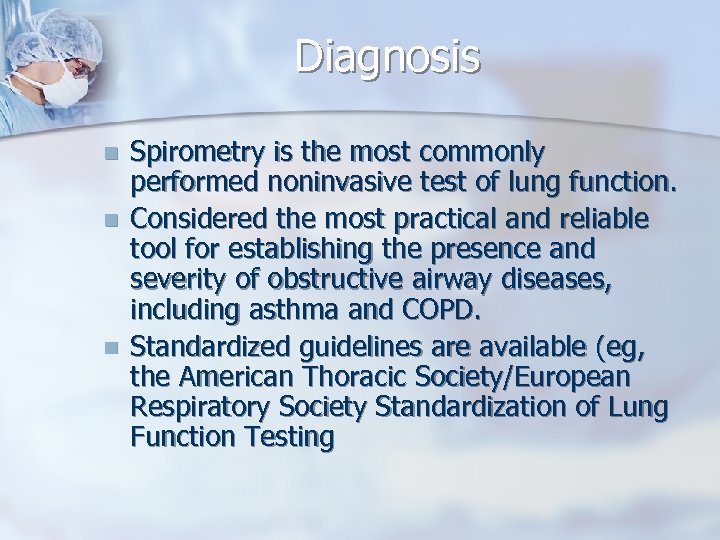 Diagnosis

- Spirometry is the most commonly performed noninvasive test of lung function.
- Considered the most practical and reliable tool for establishing the presence and severity of obstructive airway diseases, including asthma and COPD.
- Standardized guidelines are available (eg, the American Thoracic Society/European Respiratory Society Standardization of Lung Function Testing